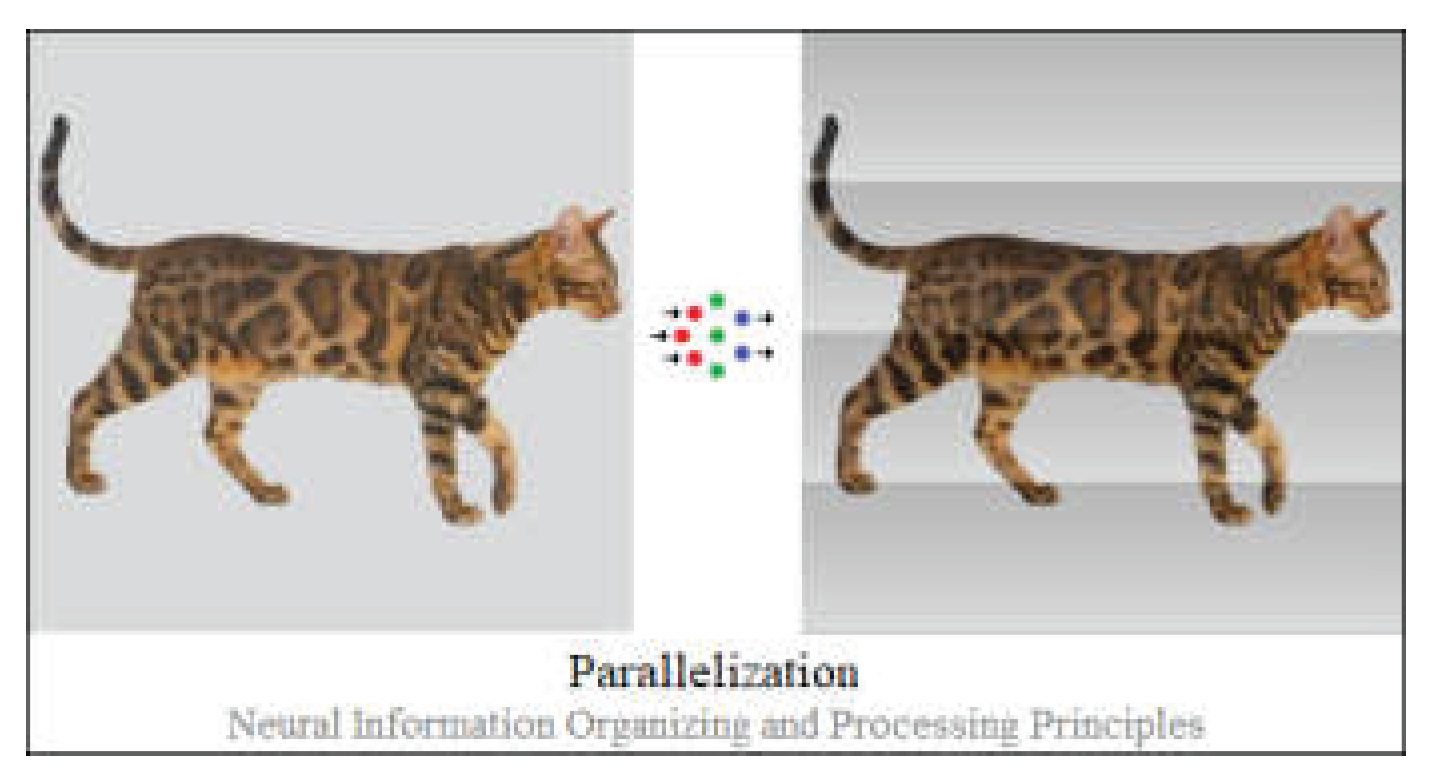 Parallelization
Neural Information Organizing and Processing Principles